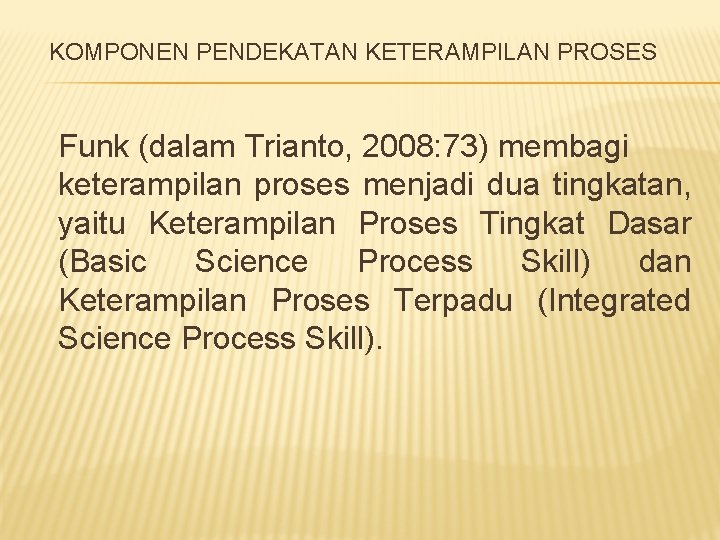 KOMPONEN PENDEKATAN KETERAMPILAN PROSES

Funk (dalam Trianto, 2008:73) membagi keterampilan proses menjadi dua tingkatan, yaitu Keterampilan Proses Tingkat Dasar (Basic Science Process Skill) dan Keterampilan Proses Terpadu (Integrated Science Process Skill).